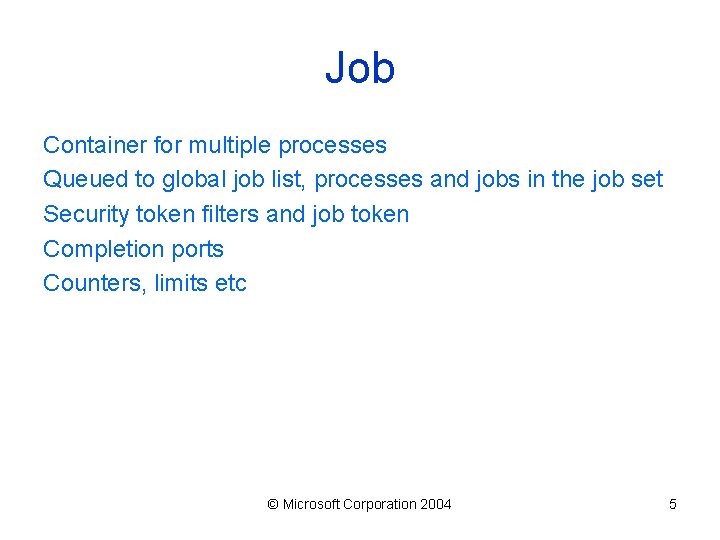 Job

Container for multiple processes

Queued to global job list, processes and jobs in the job set

Security token filters and job token

Completion ports

Counters, limits etc

© Microsoft Corporation 2004

5